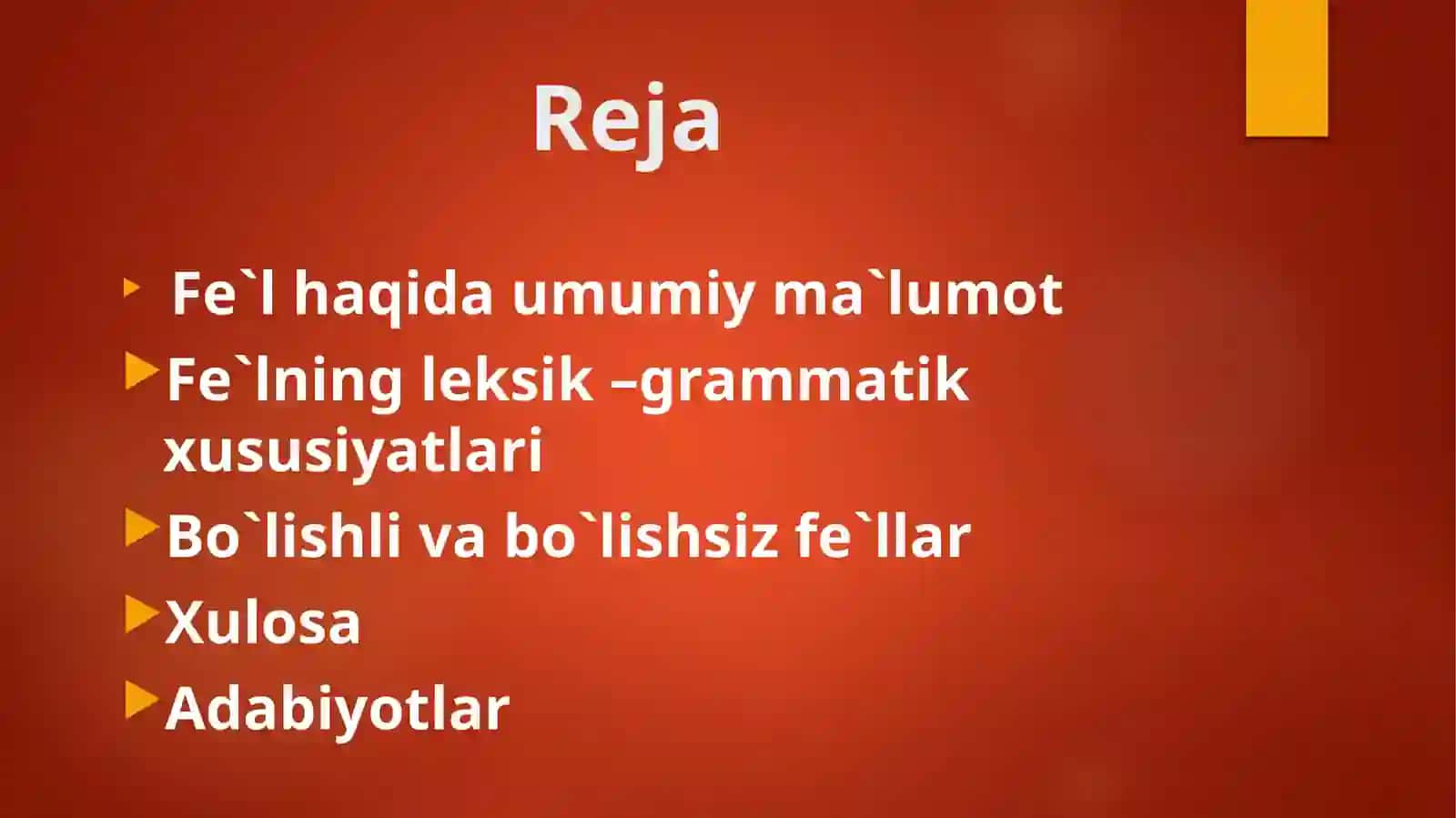 Reja

Fe`l haqida umumiy ma`lumot

Fe`lning leksik –grammatik xususiyatlari

Bo`lishli va bo`lishsiz fe`llar

Xulosa

Adabiyotlar